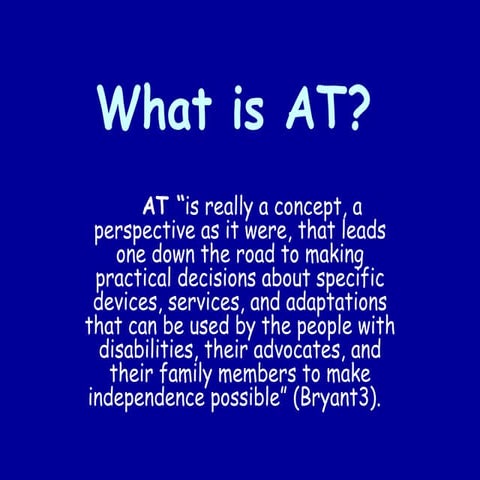 What is AT?

AT "is really a concept, a perspective as it were, that leads one down the road to making practical decisions about specific devices, services, and adaptations that can be used by the people with disabilities, their advocates, and their family members to make independence possible" (Bryant3).